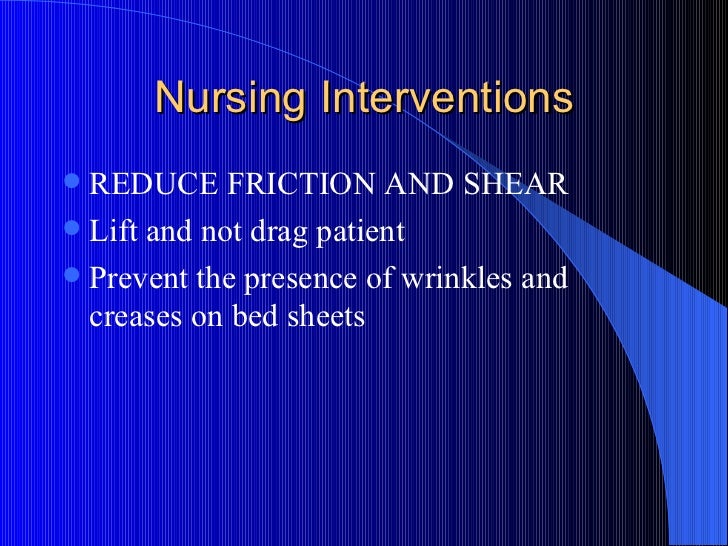 Nursing Interventions

- REDUCE FRICTION AND SHEAR
- Lift and not drag patient
- Prevent the presence of wrinkles and creases on bed sheets